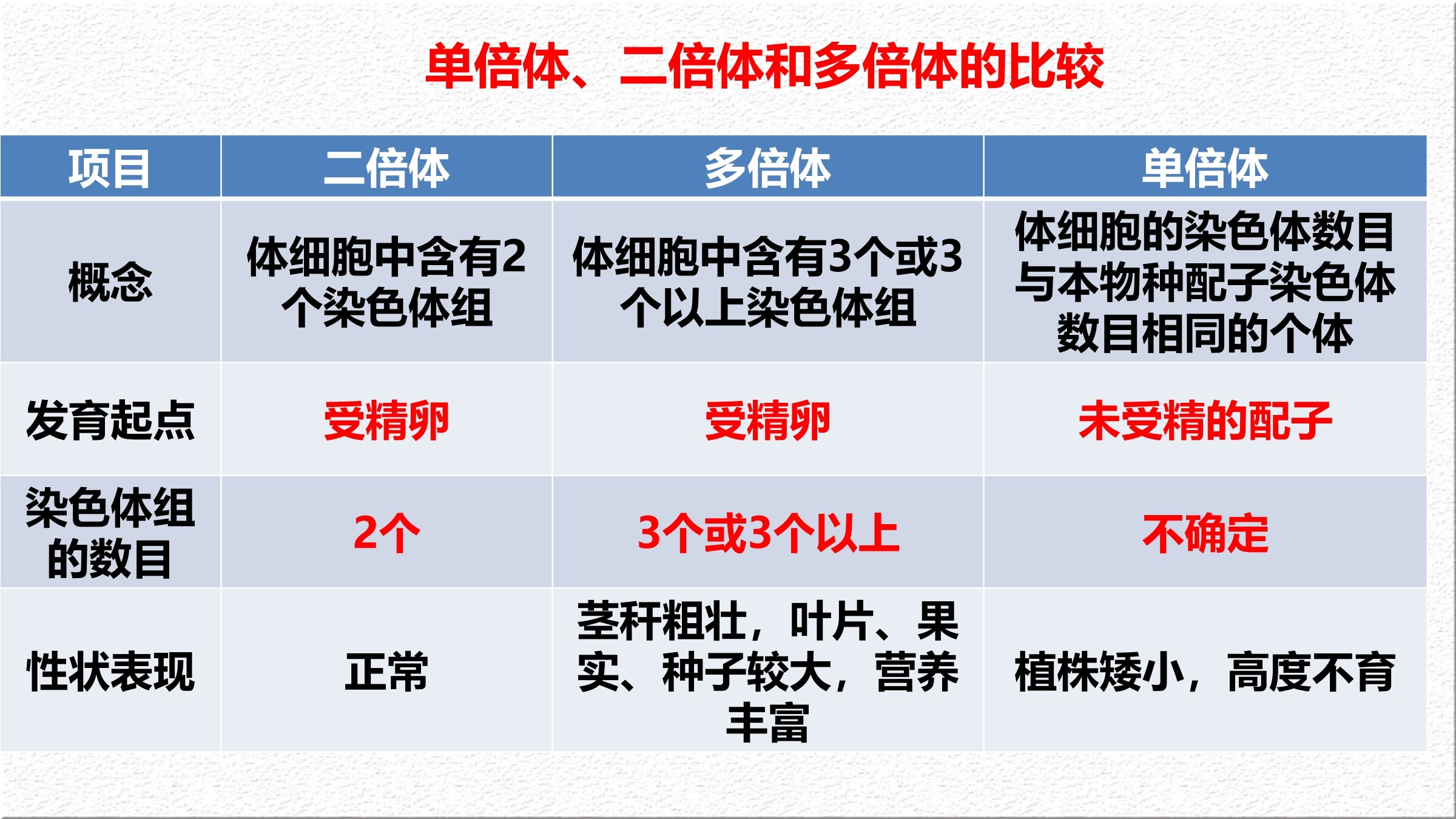 单倍体、二倍体和多倍体的比较

| 项目 | 二倍体 | 多倍体 | 单倍体 |
|---|---|---|---|
| 概念 | 体细胞中含有2个染色体组 | 体细胞中含有3个或3个以上染色体组 | 体细胞的染色体数目与本物种配子染色体数目相同的个体 |
| 发育起点 | 受精卵 | 受精卵 | 未受精的配子 |
| 染色体组的数目 | 2个 | 3个或3个以上 | 不确定 |
| 性状表现 | 正常 | 茎秆粗壮，叶片、果实、种子较大，营养丰富 | 植株矮小，高度不育 |